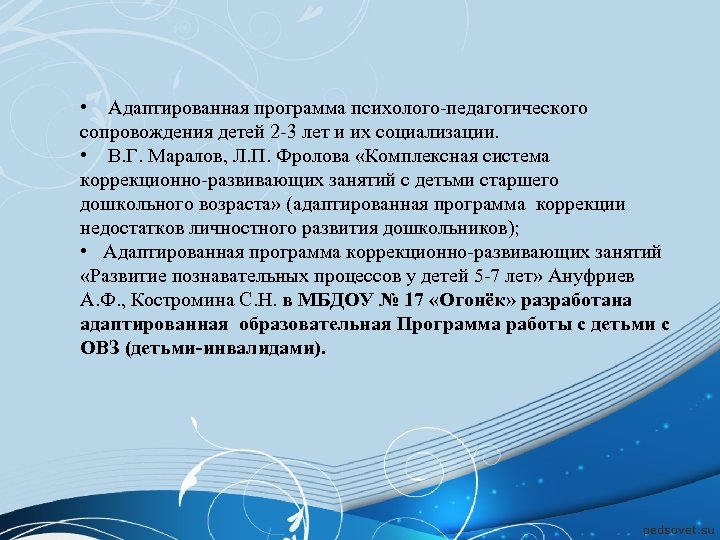 • Адаптированная программа психолого-педагогического сопровождения детей 2-3 лет и их социализации.

• В.Г. Маралов, Л.П. Фролова «Комплексная система коррекционно-развивающих занятий с детьми старшего дошкольного возраста» (адаптированная программа коррекции недостатков личностного развития дошкольников);

• Адаптированная программа коррекционно-развивающих занятий «Развитие познавательных процессов у детей 5-7 лет» Ануфриев А.Ф., Костромина С.Н. в МБДОУ № 17 «Огонёк» разработана адаптированная образовательная Программа работы с детьми с ОВЗ (детьми-инвалидами).

pedsovet.su